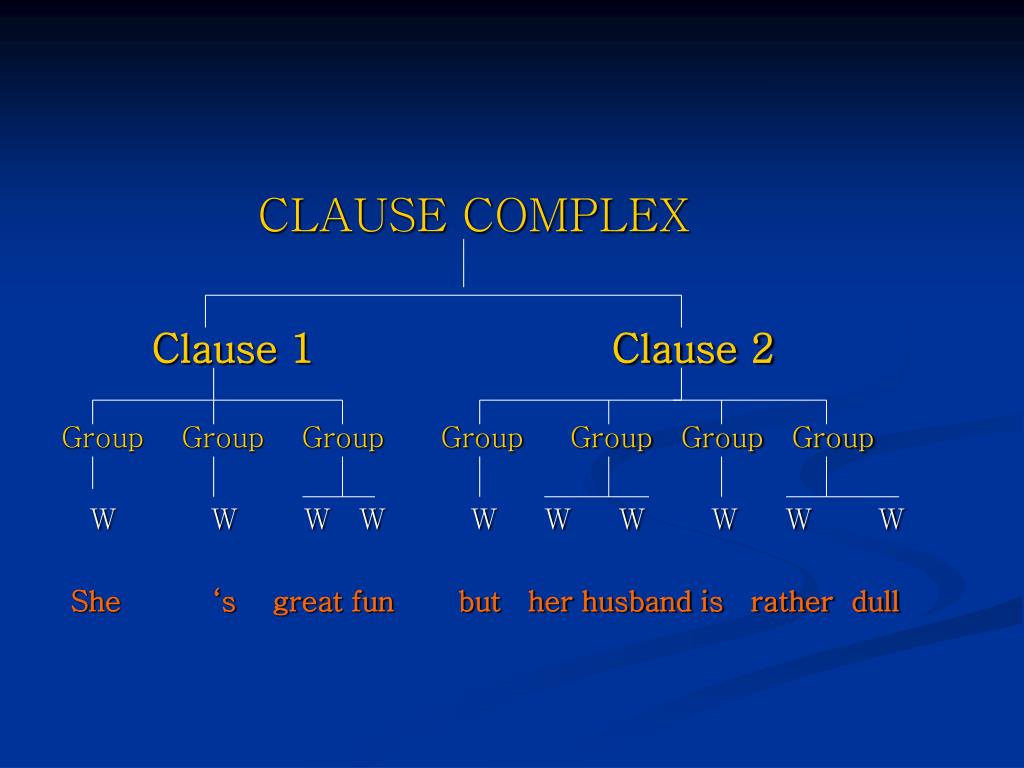 CLAUSE COMPLEX

Clause 1 Clause 2

Group Group Group Group Group Group Group

W W W W W W W W W W

She ‘s great fun but her husband is rather dull